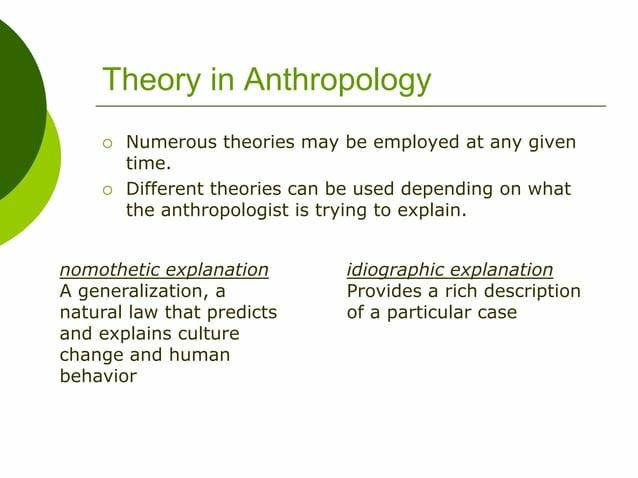 Theory in Anthropology

○ Numerous theories may be employed at any given time.
○ Different theories can be used depending on what the anthropologist is trying to explain.

nomothetic explanation
A generalization, a natural law that predicts and explains culture change and human behavior

idiographic explanation
Provides a rich description of a particular case